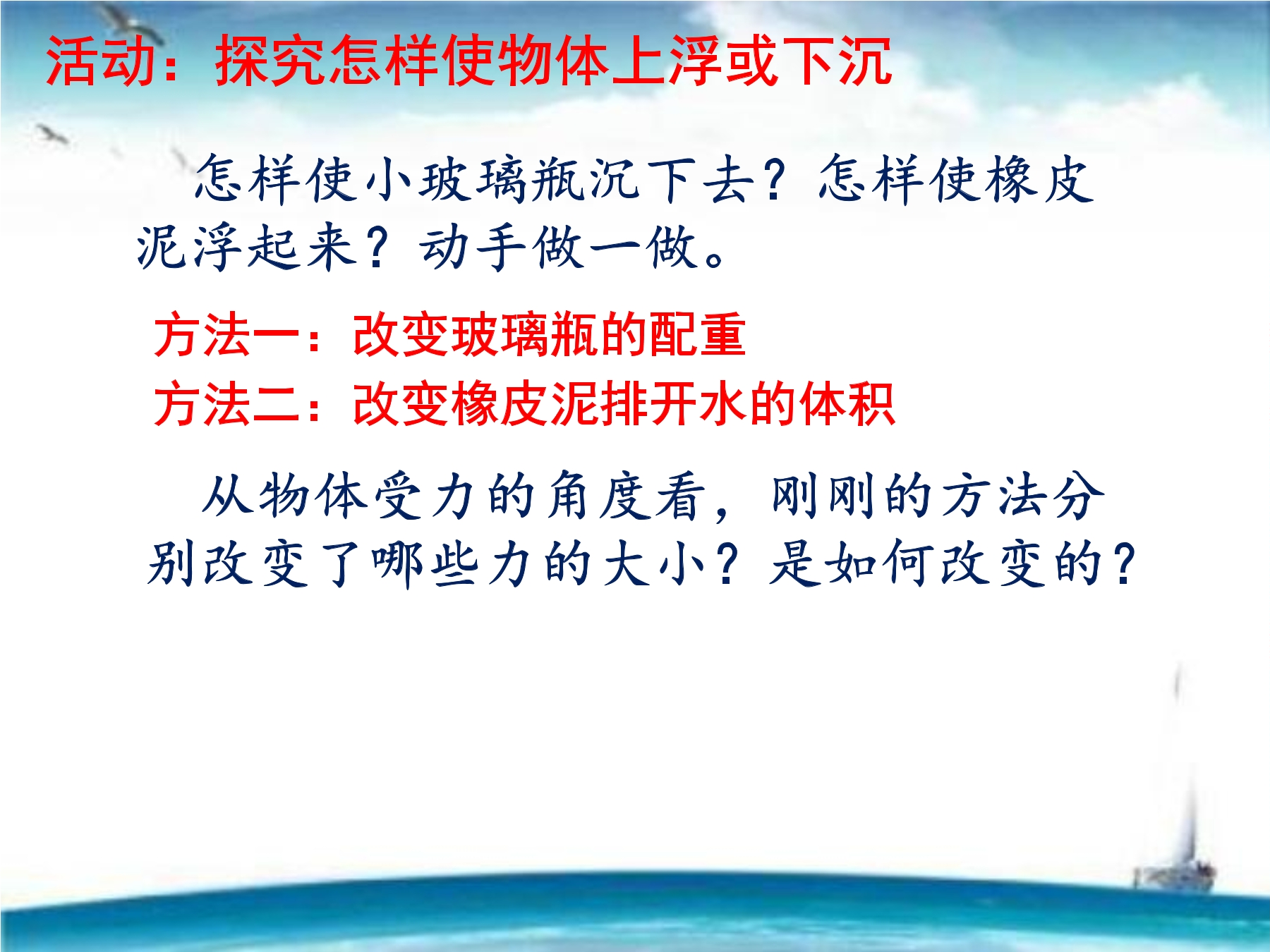 活动：探究怎样使物体上浮或下沉

怎样使小玻璃瓶沉下去？怎样使橡皮泥浮起来？动手做一做。

方法一：改变玻璃瓶的配重
方法二：改变橡皮泥排开水的体积

从物体受力的角度看，刚刚的方法分别改变了哪些力的大小？是如何改变的？